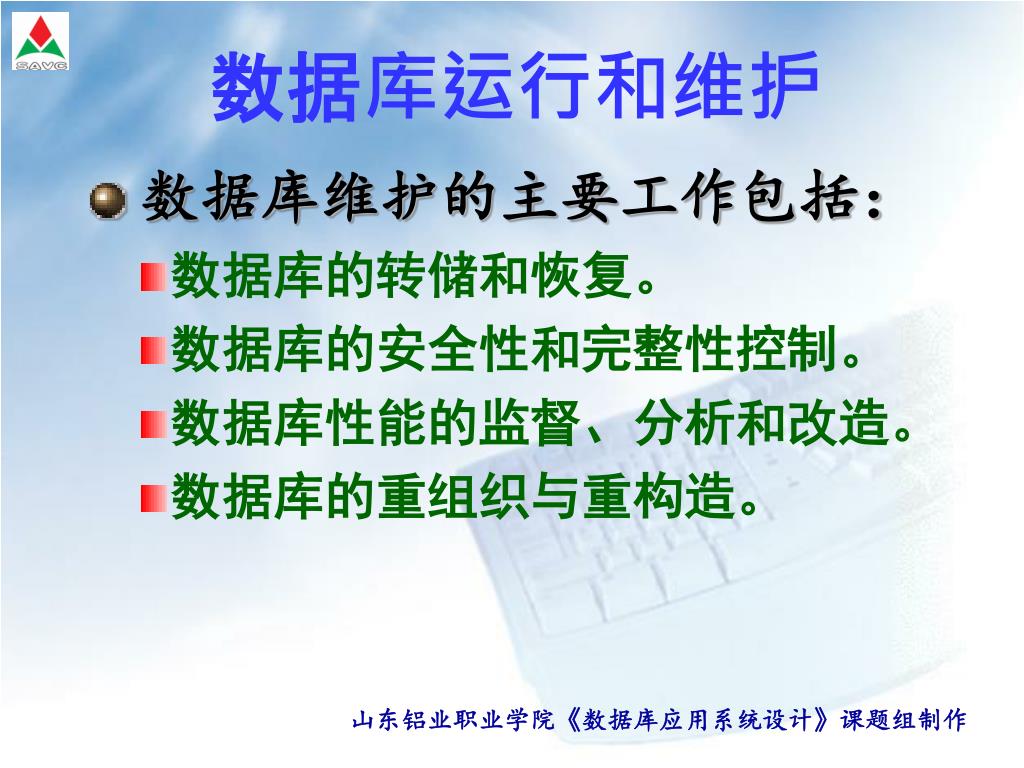 SAVG

数据库运行和维护

数据库维护的主要工作包括：

数据库的转储和恢复。

数据库的安全性和完整性控制。

数据库性能的监督、分析和改造。

数据库的重组织与重构造。

山东铝业职业学院《数据库应用系统设计》课题组制作